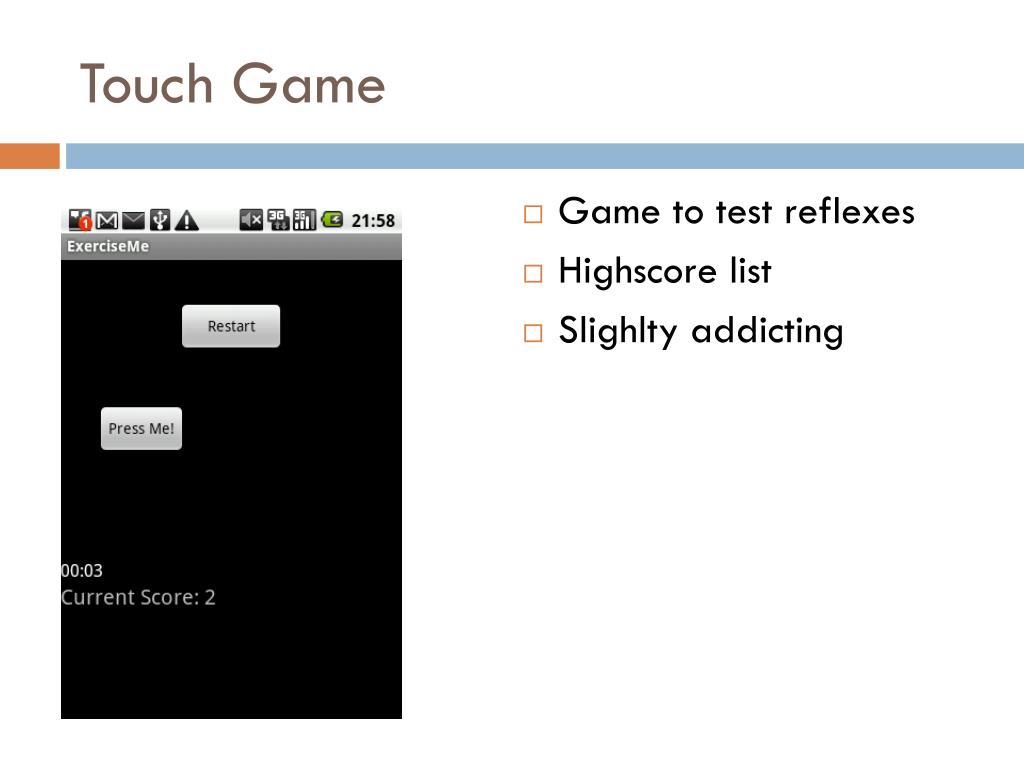 Touch Game

21:58
ExerciseMe
Restart
Press Me!
00:03
Current Score: 2

□ Game to test reflexes
□ Highscore list
□ Slighlty addicting